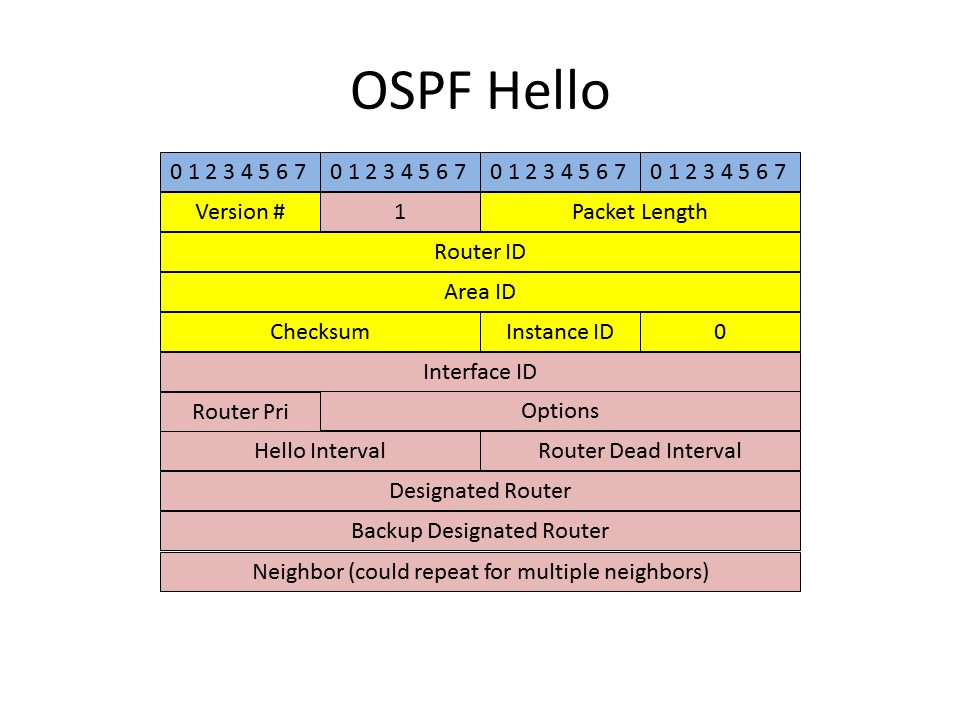 OSPF Hello

| 0 1 2 3 4 5 6 7 | 0 1 2 3 4 5 6 7 | 0 1 2 3 4 5 6 7 | 0 1 2 3 4 5 6 7 |
|---|---|---|---|
| Version # | 1 | Packet Length | |
| Router ID | | | |
| Area ID | | | |
| Checksum | | Instance ID | 0 |
| Interface ID | | | |
| Router Pri | Options | | |
| Hello Interval | | Router Dead Interval | |
| Designated Router | | | |
| Backup Designated Router | | | |
| Neighbor (could repeat for multiple neighbors) | | | |